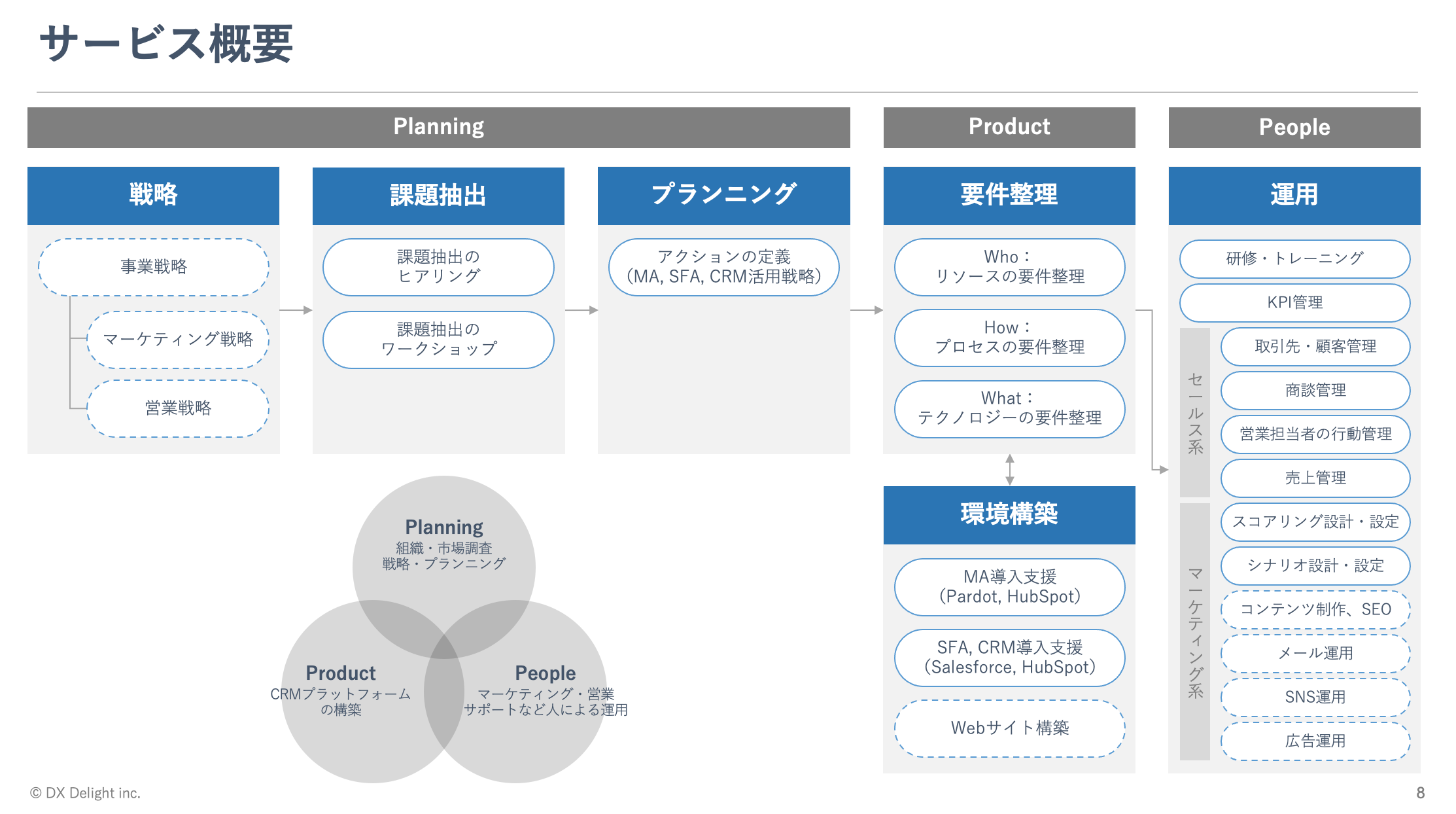 サービス概要

Planning

Product

People

戦略

事業戦略

マーケティング戦略

営業戦略

課題抽出

課題抽出の
ヒアリング

課題抽出の
ワークショップ

プランニング

アクションの定義
(MA, SFA, CRM活用戦略)

要件整理

Who：
リソースの要件整理

How：
プロセスの要件整理

What：
テクノロジーの要件整理

環境構築

MA導入支援
(Pardot, HubSpot)

SFA, CRM導入支援
(Salesforce, HubSpot)

Webサイト構築

運用

研修・トレーニング

KPI管理

セールス系

取引先・顧客管理

商談管理

営業担当者の行動管理

売上管理

マーケティング系

スコアリング設計・設定

シナリオ設計・設定

コンテンツ制作、SEO

メール運用

SNS運用

広告運用

Planning
組織・市場調査
戦略・プランニング

Product
CRMプラットフォーム
の構築

People
マーケティング・営業
サポートなど人による運用

© DX Delight inc.

8